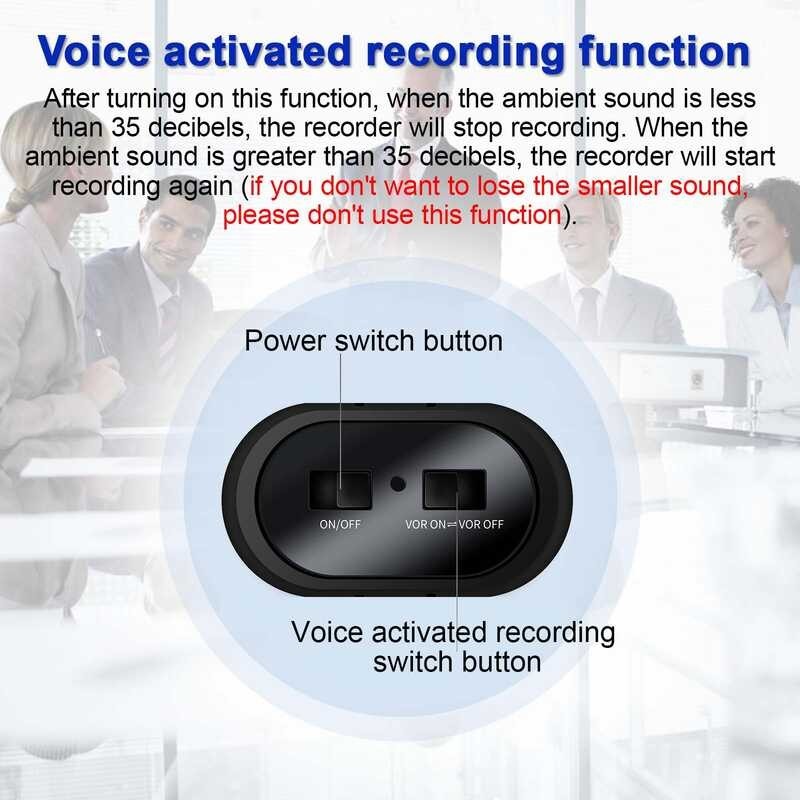 Voice activated recording function

After turning on this function, when the ambient sound is less than 35 decibels, the recorder will stop recording. When the ambient sound is greater than 35 decibels, the recorder will start recording again (if you don't want to lose the smaller sound, please don't use this function).

Power switch button

ON/OFF

VOR ON⇌VOR OFF

Voice activated recording switch button